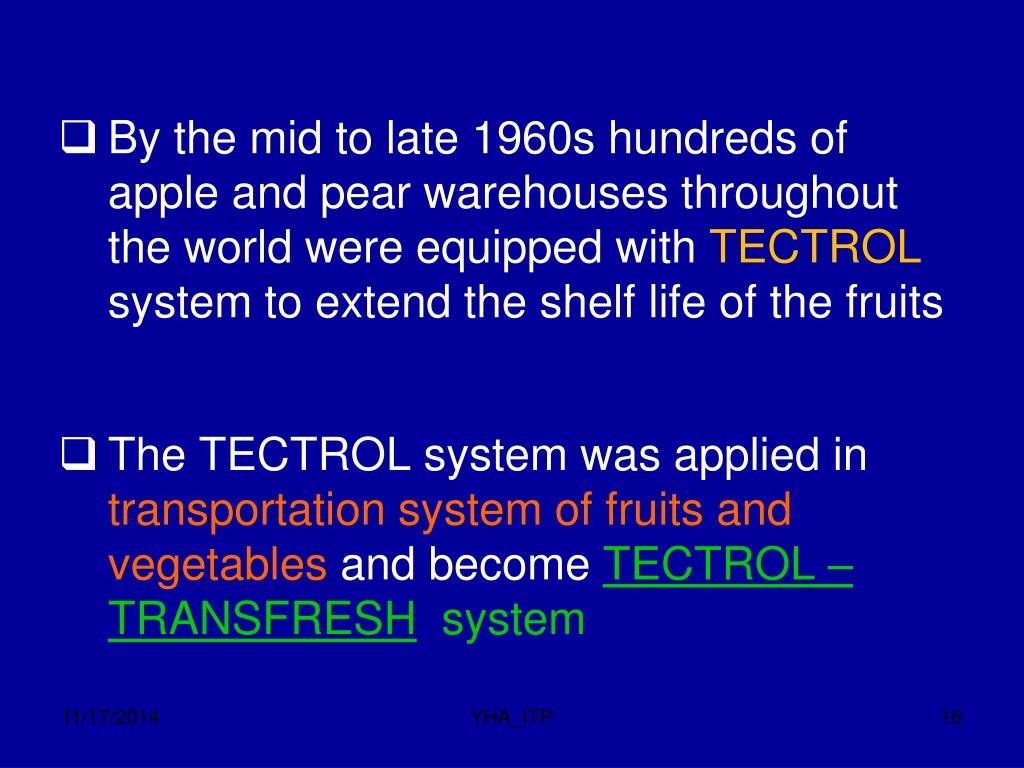 ❑ By the mid to late 1960s hundreds of apple and pear warehouses throughout the world were equipped with TECTROL system to extend the shelf life of the fruits

❑ The TECTROL system was applied in transportation system of fruits and vegetables and become TECTROL – TRANSFRESH system

11/17/2014

YHA_ITP

16